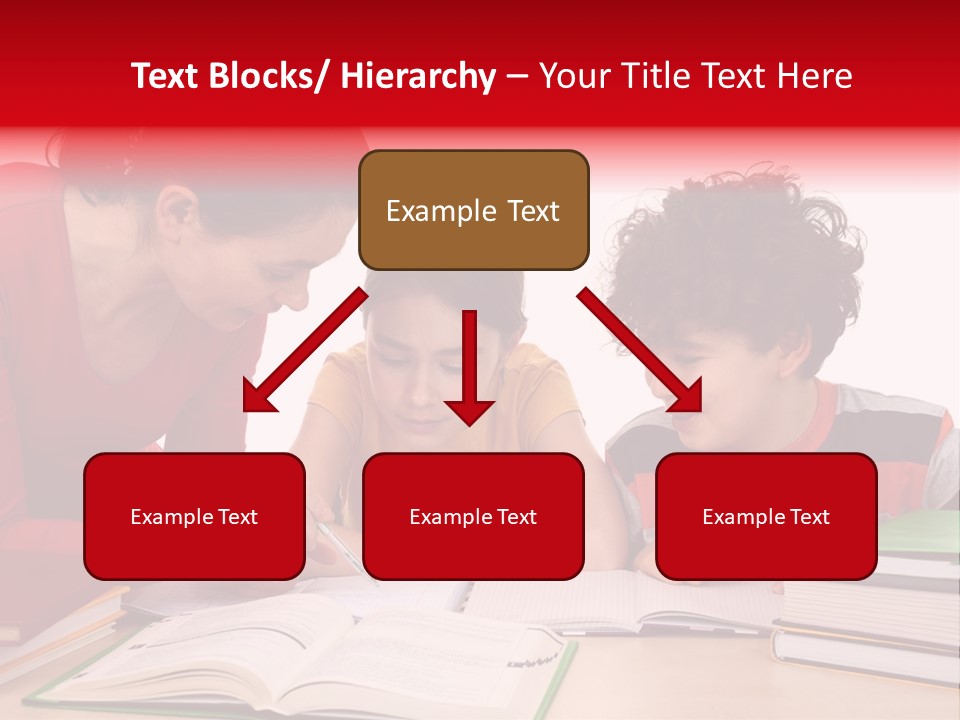 Text Blocks/ Hierarchy – Your Title Text Here

Example Text

Example Text

Example Text

Example Text